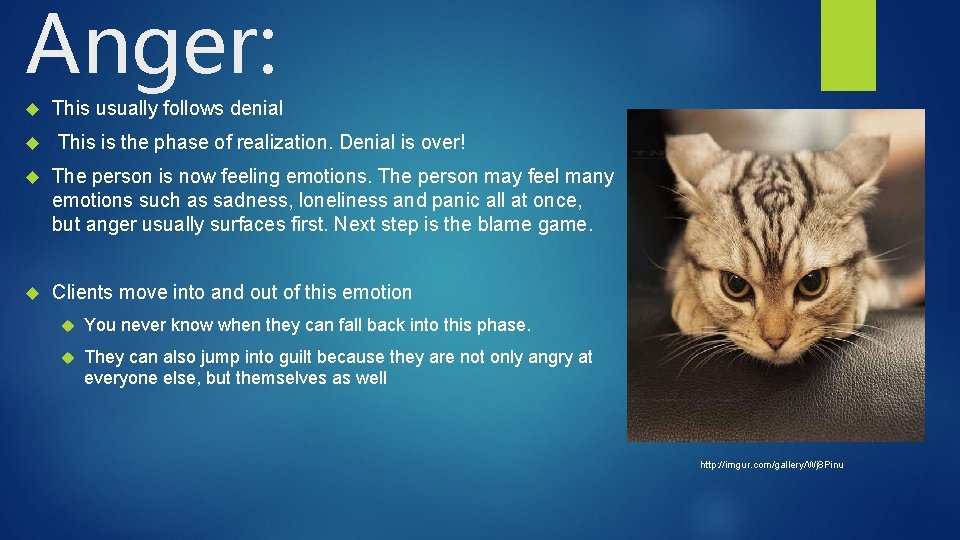 Anger:

This usually follows denial

This is the phase of realization. Denial is over!

The person is now feeling emotions. The person may feel many emotions such as sadness, loneliness and panic all at once, but anger usually surfaces first. Next step is the blame game.

Clients move into and out of this emotion

You never know when they can fall back into this phase.

They can also jump into guilt because they are not only angry at everyone else, but themselves as well

http://imgur.com/gallery/Wj8Pinu